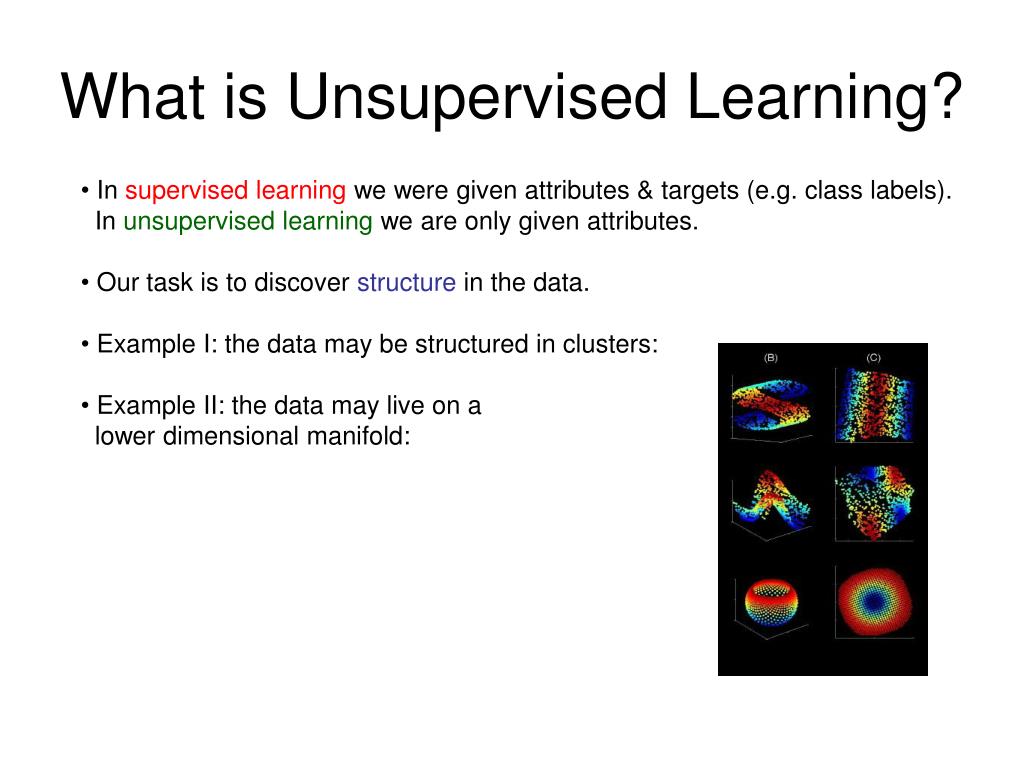 What is Unsupervised Learning?

• In supervised learning we were given attributes & targets (e.g. class labels). In unsupervised learning we are only given attributes.

• Our task is to discover structure in the data.

• Example I: the data may be structured in clusters:

• Example II: the data may live on a lower dimensional manifold:

(B)

(C)